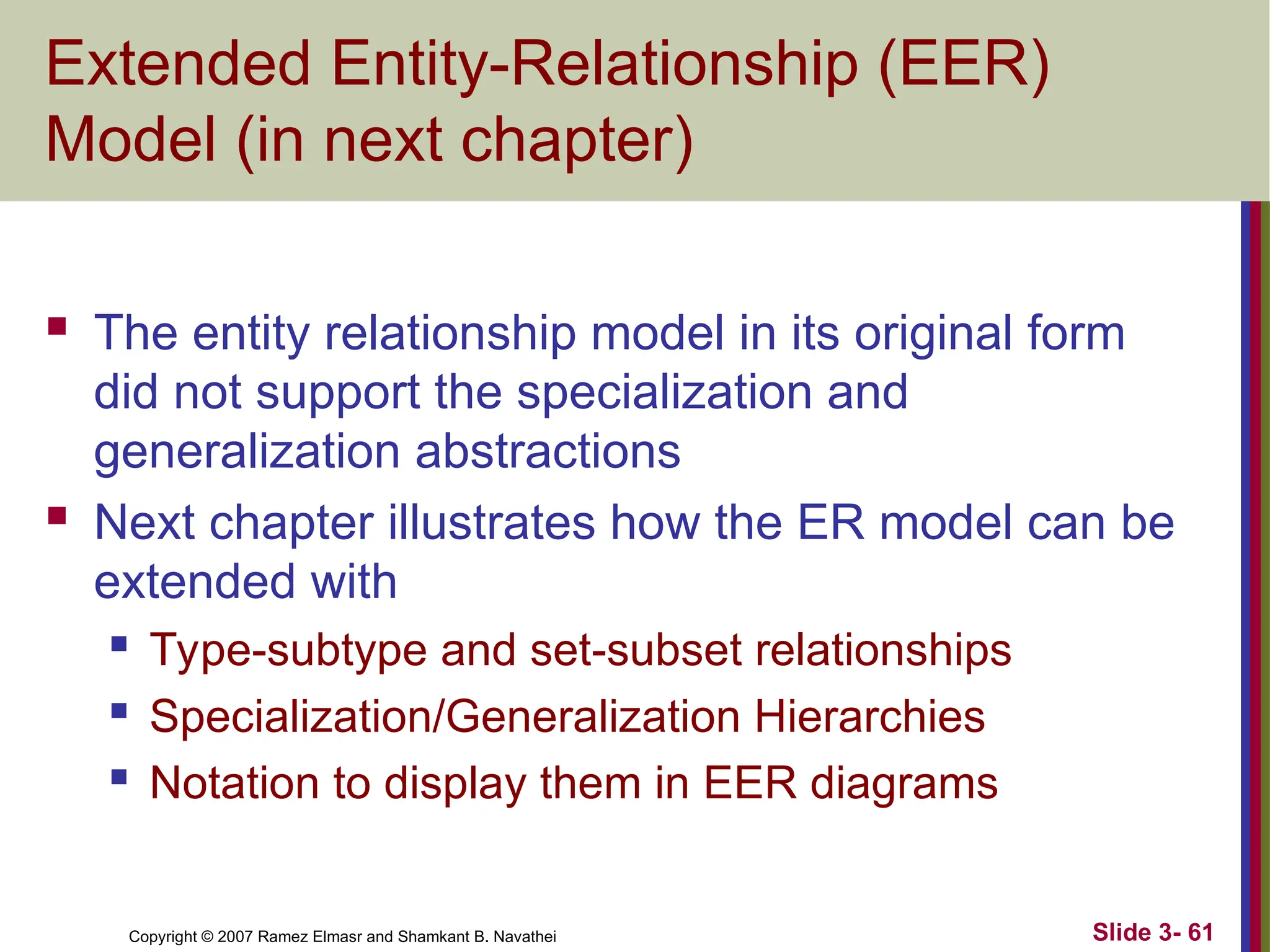 Extended Entity-Relationship (EER) Model (in next chapter)

- The entity relationship model in its original form did not support the specialization and generalization abstractions
- Next chapter illustrates how the ER model can be extended with
  - Type-subtype and set-subset relationships
  - Specialization/Generalization Hierarchies
  - Notation to display them in EER diagrams

Copyright © 2007 Ramez Elmasr and Shamkant B. Navathei

Slide 3- 61